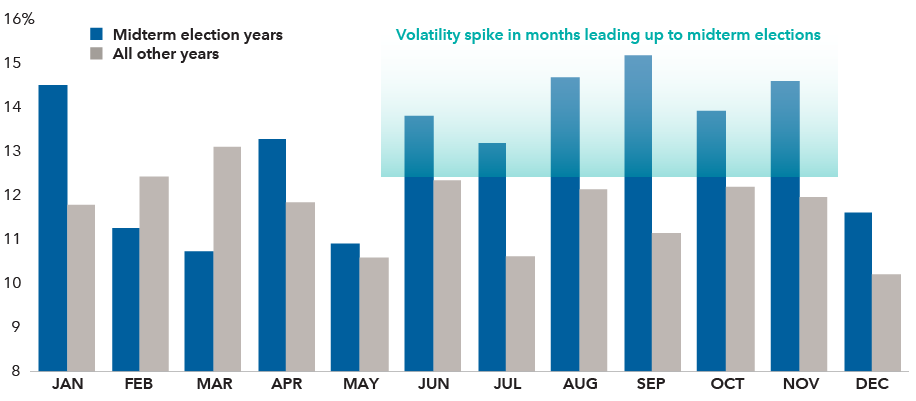 16%
15
14
13
12
11
10
9
8

Midterm election years
All other years

Volatility spike in months leading up to midterm elections

JAN FEB MAR APR MAY JUN JUL AUG SEP OCT NOV DEC